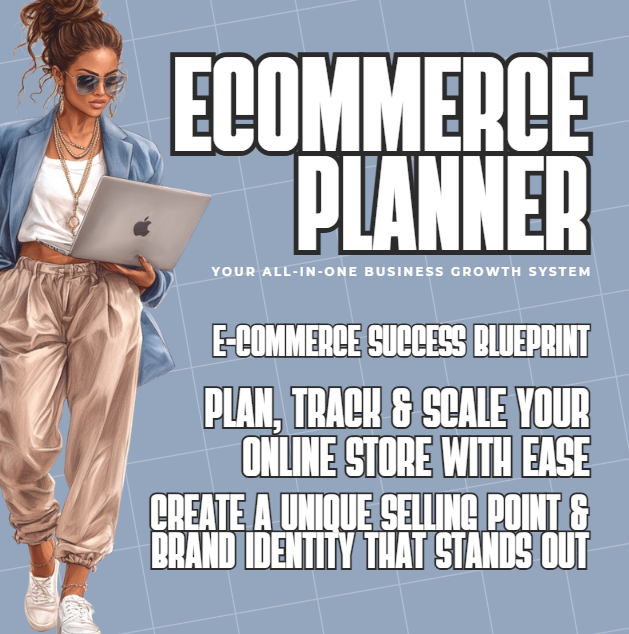 ECOMMERCE PLANNER

YOUR ALL-IN-ONE BUSINESS GROWTH SYSTEM

E-COMMERCE SUCCESS BLUEPRINT

PLAN, TRACK & SCALE YOUR ONLINE STORE WITH EASE

CREATE A UNIQUE SELLING POINT & BRAND IDENTITY THAT STANDS OUT